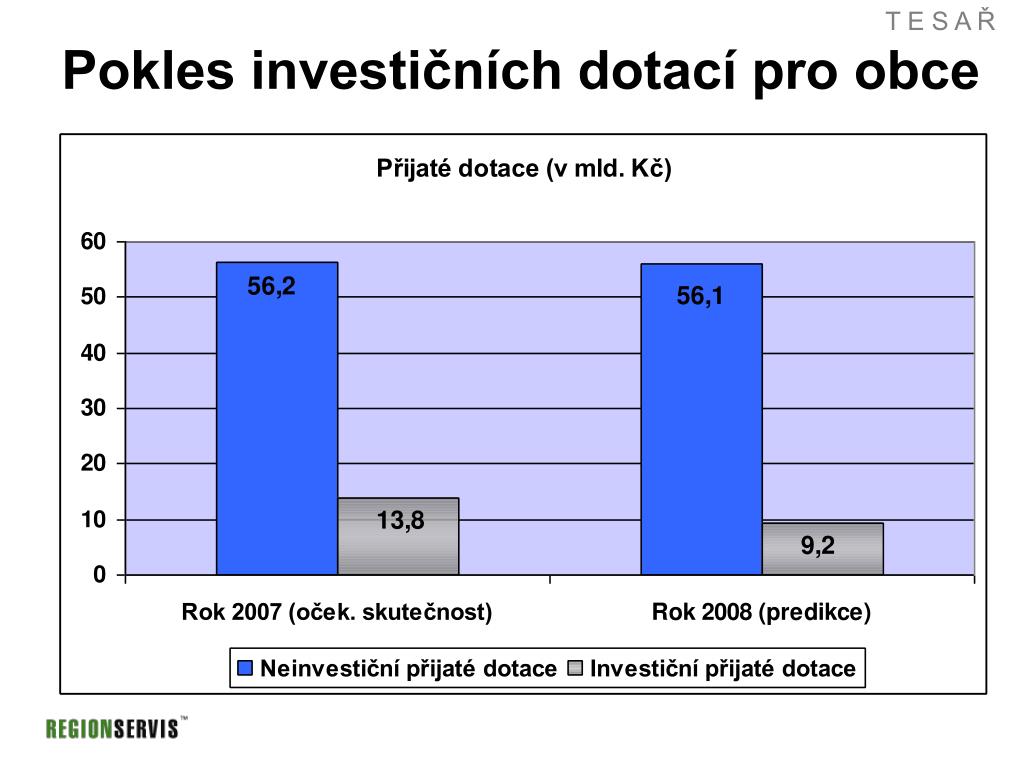 T E S A Ř

Pokles investičních dotací pro obce

Přijaté dotace (v mld. Kč)

60
50
40
30
20
10
0

56,2
13,8
56,1
9,2

Rok 2007 (oček. skutečnost)
Rok 2008 (predikce)

Neinvestiční přijaté dotace
Investiční přijaté dotace

REGIONSERVIS™